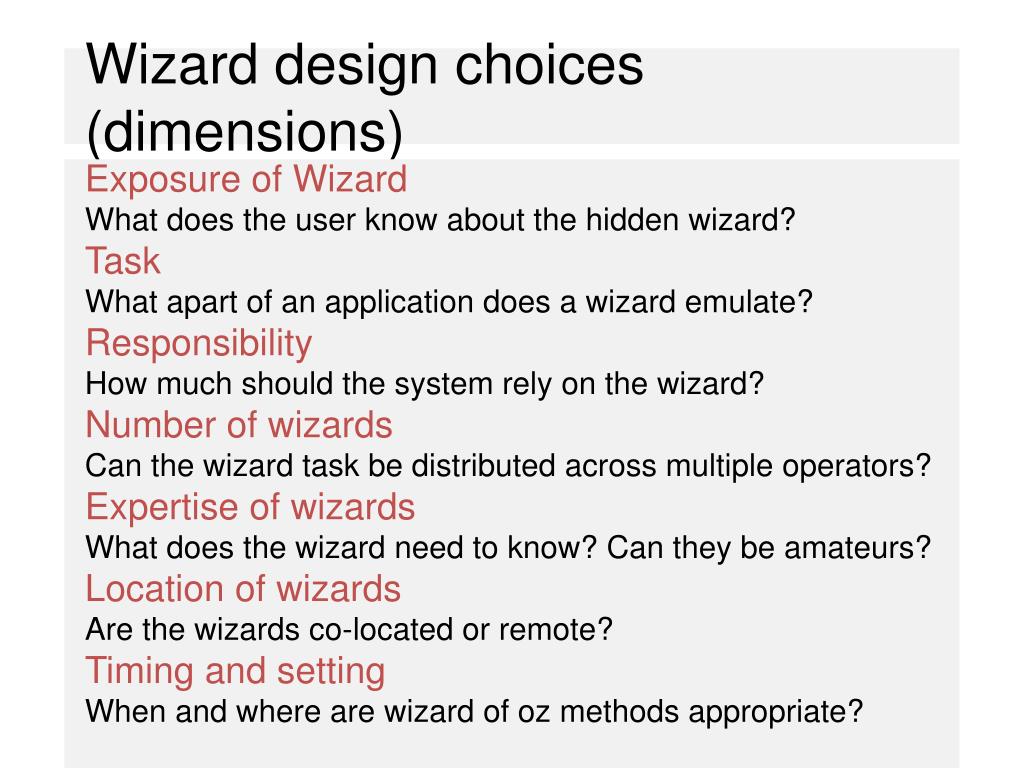 Wizard design choices (dimensions)

Exposure of Wizard

What does the user know about the hidden wizard?

Task

What apart of an application does a wizard emulate?

Responsibility

How much should the system rely on the wizard?

Number of wizards

Can the wizard task be distributed across multiple operators?

Expertise of wizards

What does the wizard need to know? Can they be amateurs?

Location of wizards

Are the wizards co-located or remote?

Timing and setting

When and where are wizard of oz methods appropriate?